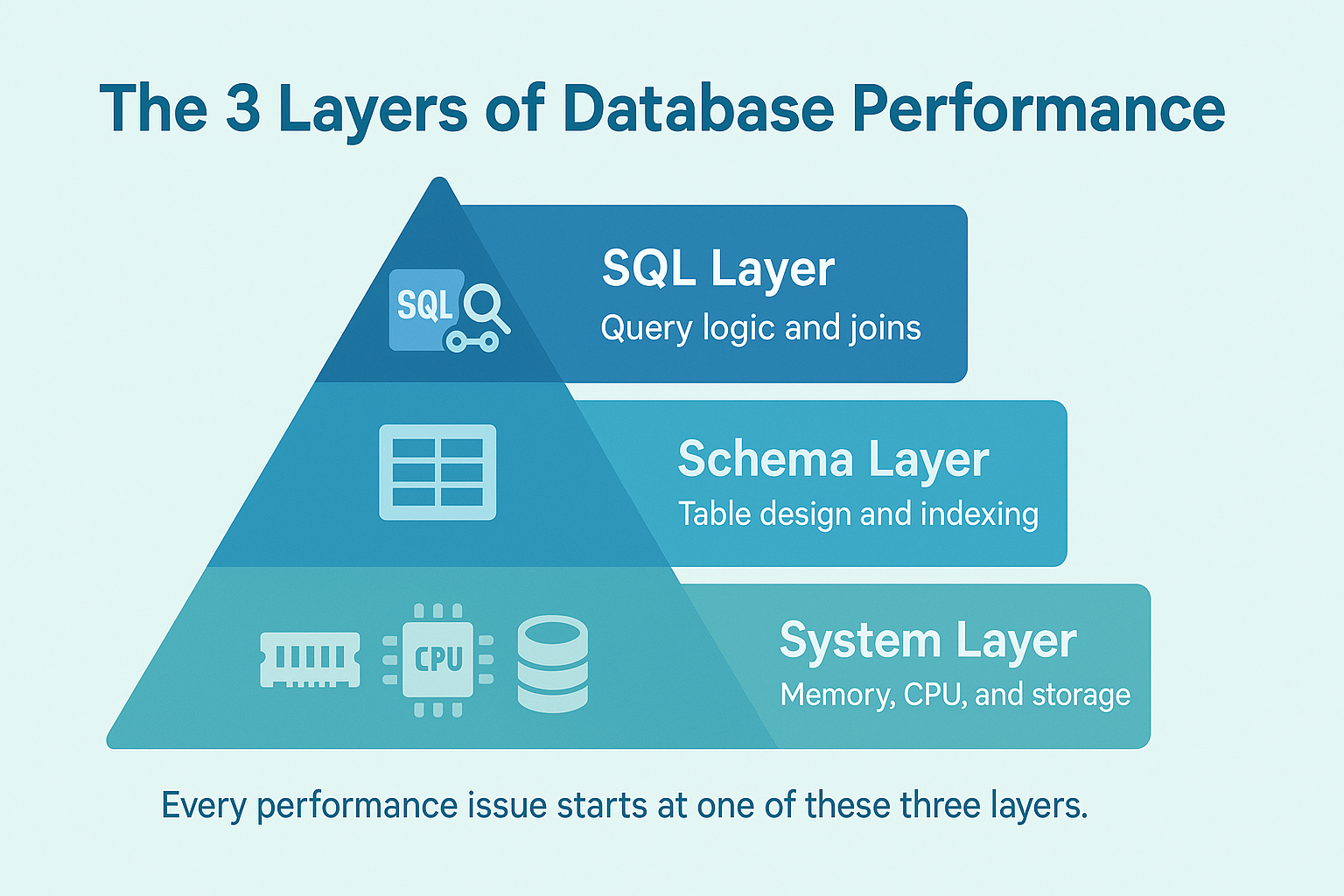 The 3 Layers of Database Performance

SQL

SQL Layer
Query logic and joins

Schema Layer
Table design and indexing

CPU

System Layer
Memory, CPU, and storage

Every performance issue starts at one of these three layers.